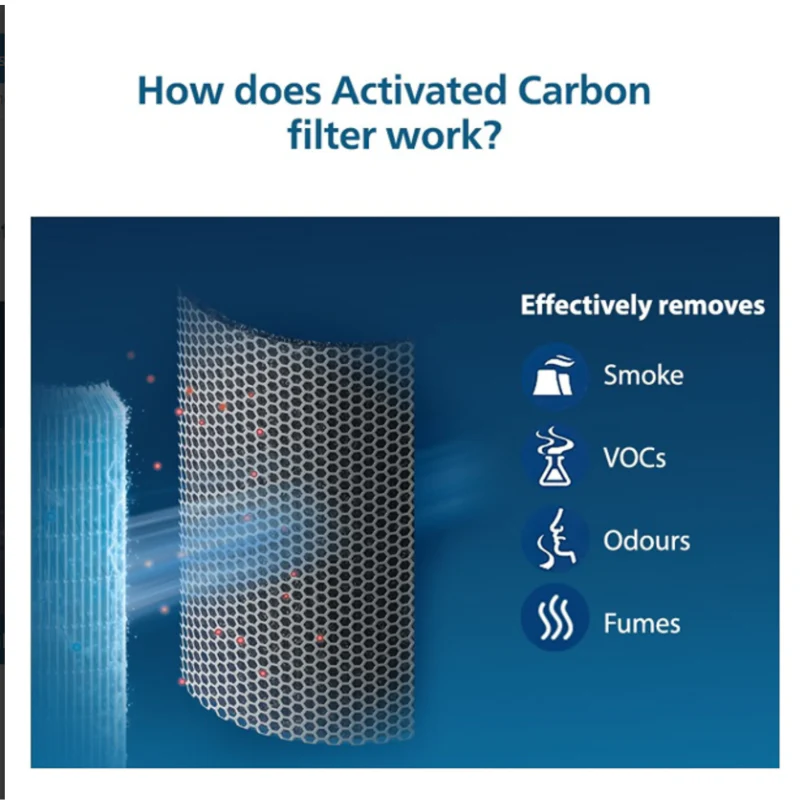 How does Activated Carbon filter work?

Effectively removes

Smoke

VOCs

Odours

Fumes